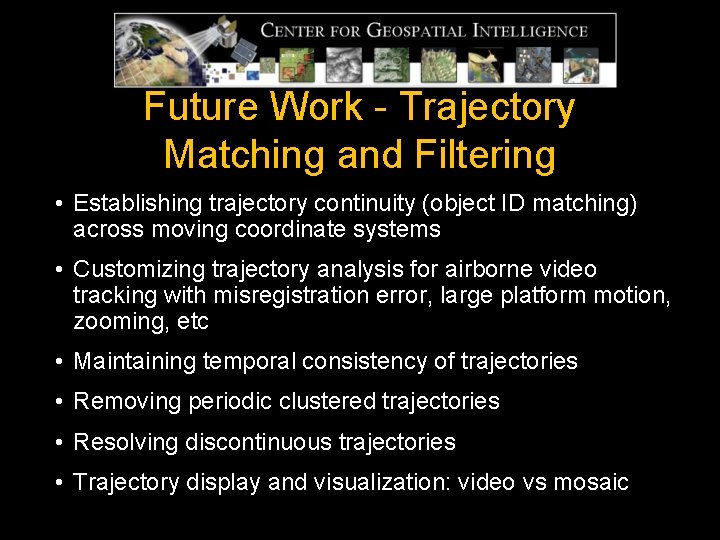 CENTER FOR GEOSPATIAL INTELLIGENCE

Future Work - Trajectory Matching and Filtering

• Establishing trajectory continuity (object ID matching) across moving coordinate systems

• Customizing trajectory analysis for airborne video tracking with misregistration error, large platform motion, zooming, etc

• Maintaining temporal consistency of trajectories

• Removing periodic clustered trajectories

• Resolving discontinuous trajectories

• Trajectory display and visualization: video vs mosaic